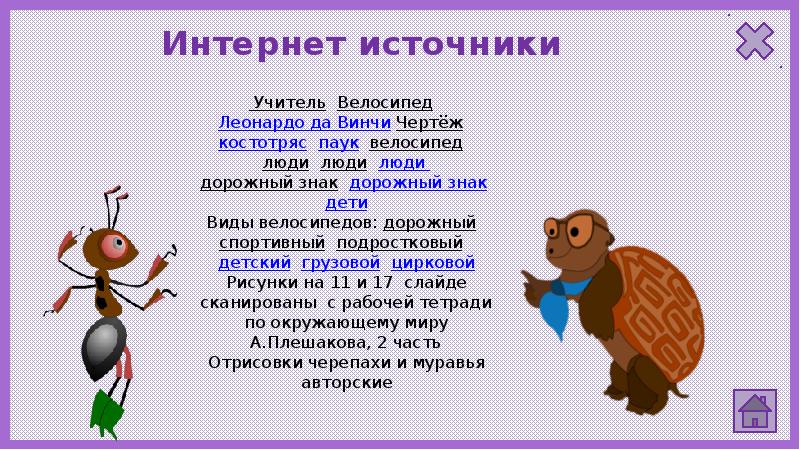 Интернет источники

Учитель Велосипед Леонардо да Винчи Чертёж костотряс паук велосипед люди люди люди дорожный знак дорожный знак дети Виды велосипедов: дорожный спортивный подростковый детский грузовой цирковой Рисунки на 11 и 17 слайде сканированы с рабочей тетради по окружающему миру А.Плешакова, 2 часть Отрисовки черепахи и муравья авторские